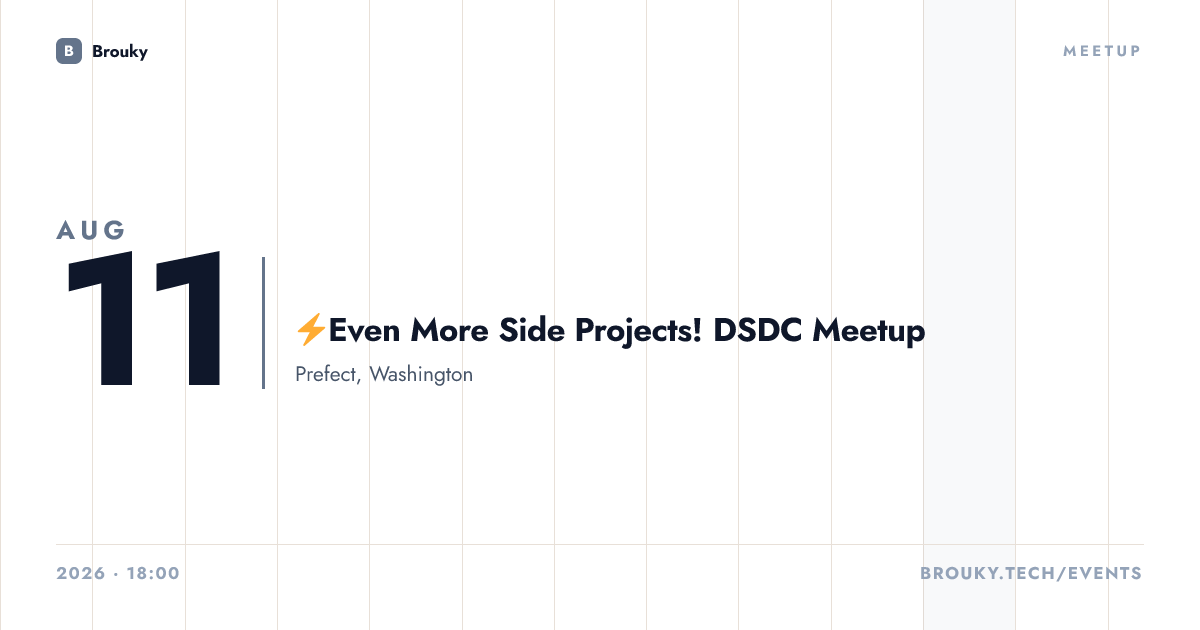 B Brouky

MEETUP

AUG
11

⚡Even More Side Projects! DSDC Meetup

Prefect, Washington

2026 · 18:00

BROUKY.TECH/EVENTS